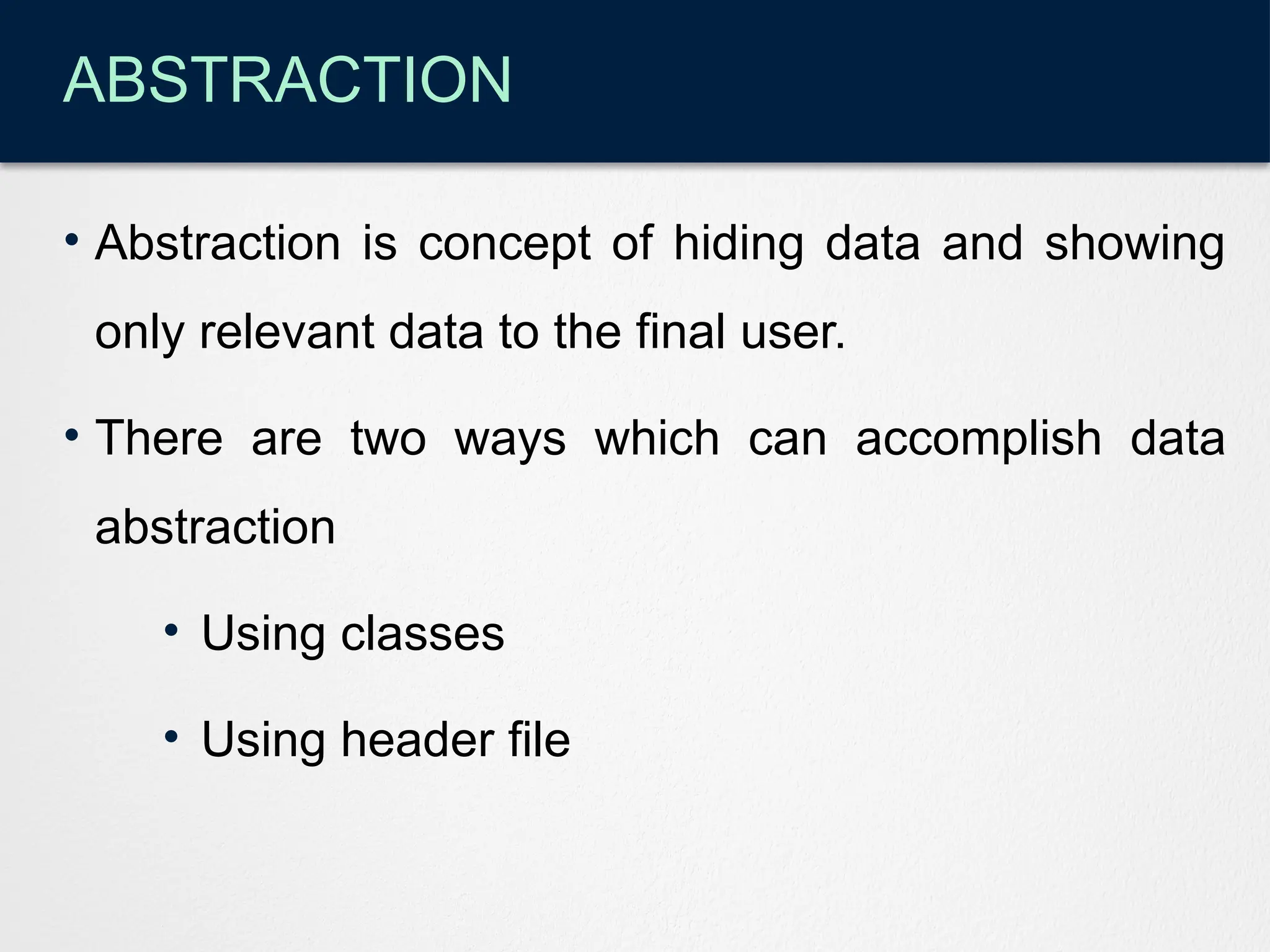 ABSTRACTION

• Abstraction is concept of hiding data and showing only relevant data to the final user.

• There are two ways which can accomplish data abstraction

• Using classes

• Using header file